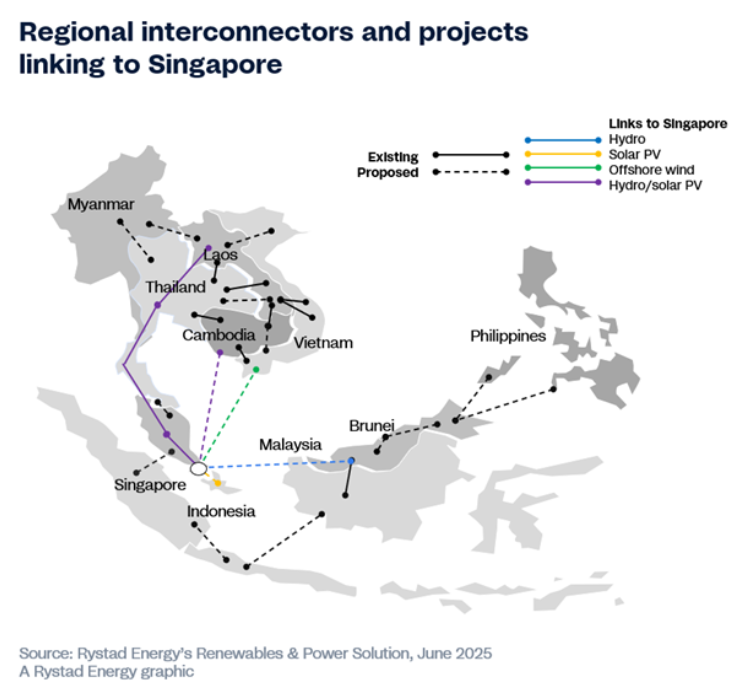 Regional interconnectors and projects linking to Singapore

Existing
Proposed

Links to Singapore
Hydro
Solar PV
Offshore wind
Hydro/solar PV

Myanmar
Laos
Thailand
Cambodia
Vietnam
Philippines
Brunei
Malaysia
Singapore
Indonesia

Source: Rystad Energy's Renewables & Power Solution, June 2025
A Rystad Energy graphic